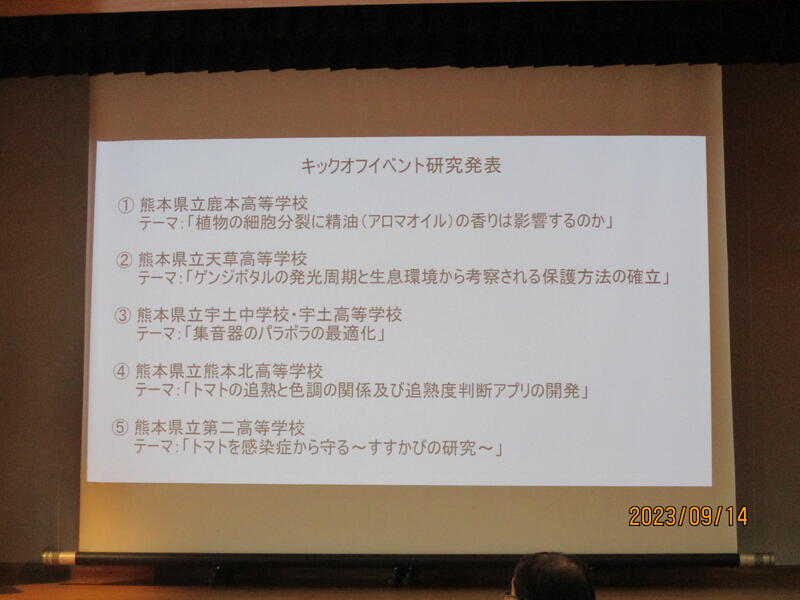 キックオフイベント研究発表

① 熊本県立鹿本高等学校
テーマ：「植物の細胞分裂に精油（アロマオイル）の香りは影響するのか」

② 熊本県立天草高等学校
テーマ：「ゲンジボタルの発光周期と生息環境から考察される保護方法の確立」

③ 熊本県立宇土中学校・宇土高等学校
テーマ：「集音器のパラボラの最適化」

④ 熊本県立熊本北高等学校
テーマ：「トマトの追熟と色調の関係及び追熟度判断アプリの開発」

⑤ 熊本県立第二高等学校
テーマ：「トマトを感染症から守る～すすかびの研究～」

2023/09/14